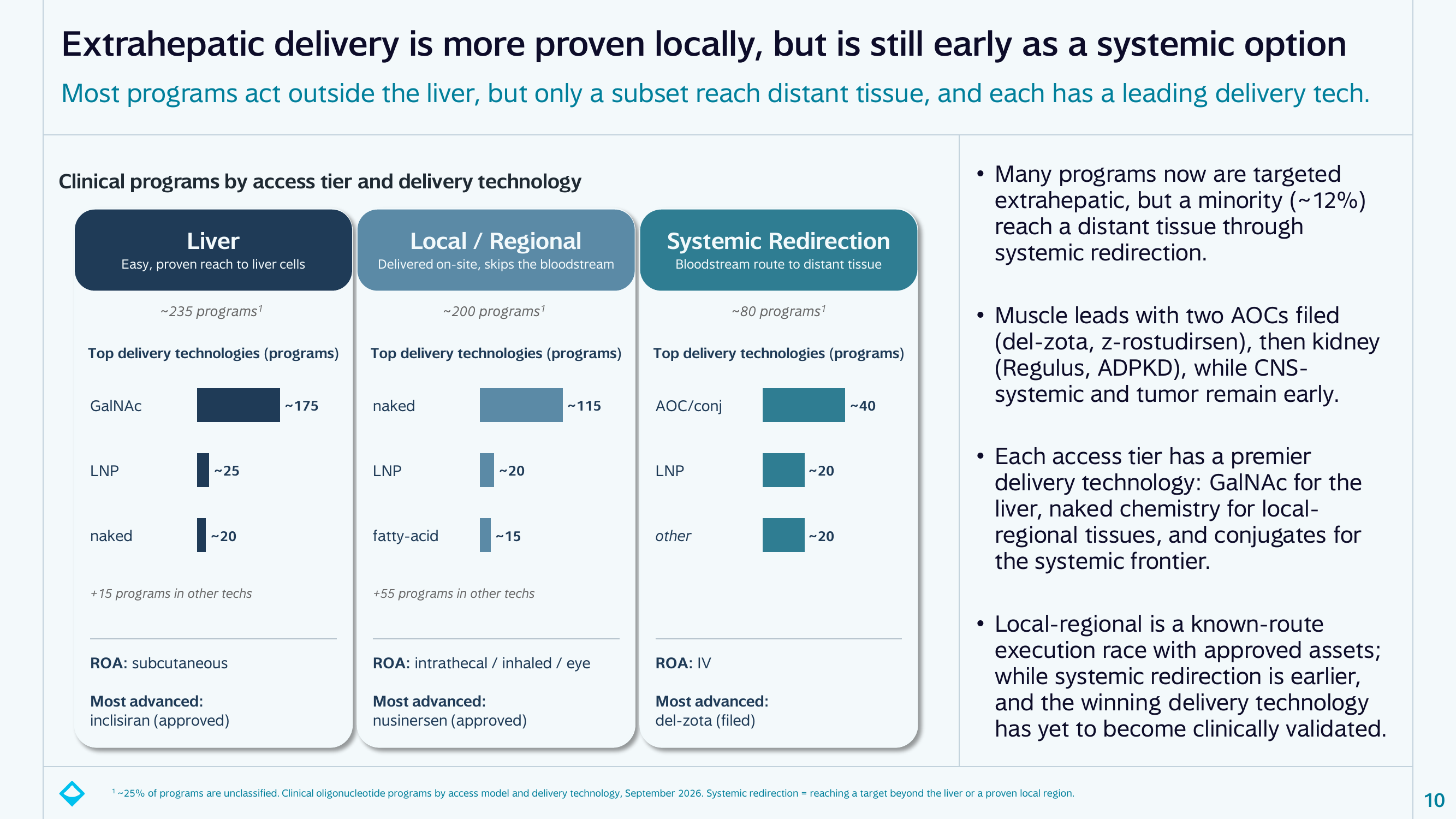 Extrahepatic delivery is more proven locally, but is still early as a systemic option

Most programs act outside the liver, but only a subset reach distant tissue, and each has a leading delivery tech.

Clinical programs by access tier and delivery technology

Liver
Easy, proven reach to liver cells

~235 programs$^{1}$

Top delivery technologies (programs)

GalNAc ~175

LNP ~25

naked ~20

+15 programs in other techs

ROA: subcutaneous

Most advanced:
inclisiran (approved)

Local / Regional
Delivered on-site, skips the bloodstream

~200 programs$^{1}$

Top delivery technologies (programs)

naked ~115

LNP ~20

fatty-acid ~15

+55 programs in other techs

ROA: intrathecal / inhaled / eye

Most advanced:
nusinersen (approved)

Systemic Redirection
Bloodstream route to distant tissue

~80 programs$^{1}$

Top delivery technologies (programs)

AOC/conj ~40

LNP ~20

other ~20

ROA: IV

Most advanced:
del-zota (filed)

• Many programs now are targeted extrahepatic, but a minority (~12%) reach a distant tissue through systemic redirection.

• Muscle leads with two AOCs filed (del-zota, z-rostudirsen), then kidney (Regulus, ADPKD), while CNS-systemic and tumor remain early.

• Each access tier has a premier delivery technology: GalNAc for the liver, naked chemistry for local-regional tissues, and conjugates for the systemic frontier.

• Local-regional is a known-route execution race with approved assets; while systemic redirection is earlier, and the winning delivery technology has yet to become clinically validated.

$^{1}$ ~25% of programs are unclassified. Clinical oligonucleotide programs by access model and delivery technology, September 2026. Systemic redirection = reaching a target beyond the liver or a proven local region.

10